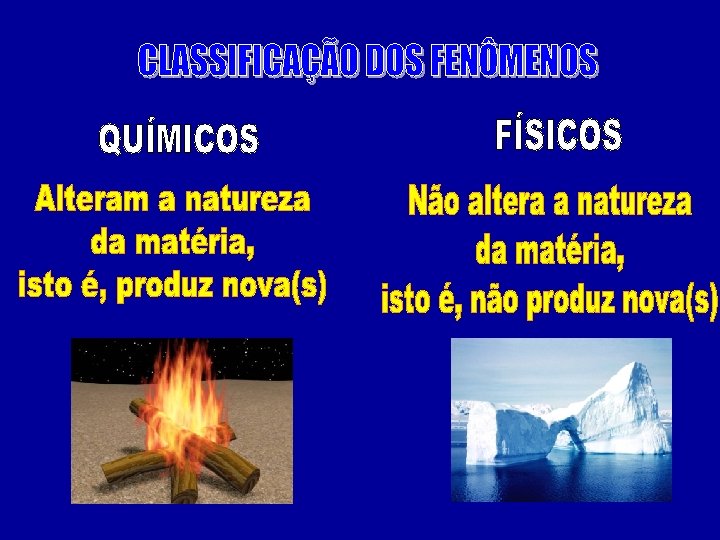 CLASSIFICAÇÃO DOS FENÔMENOS

QUÍMICOS

Alteram a natureza da matéria, isto é, produz nova(s)

FÍSICOS

Não altera a natureza da matéria, isto é, não produz nova(s)